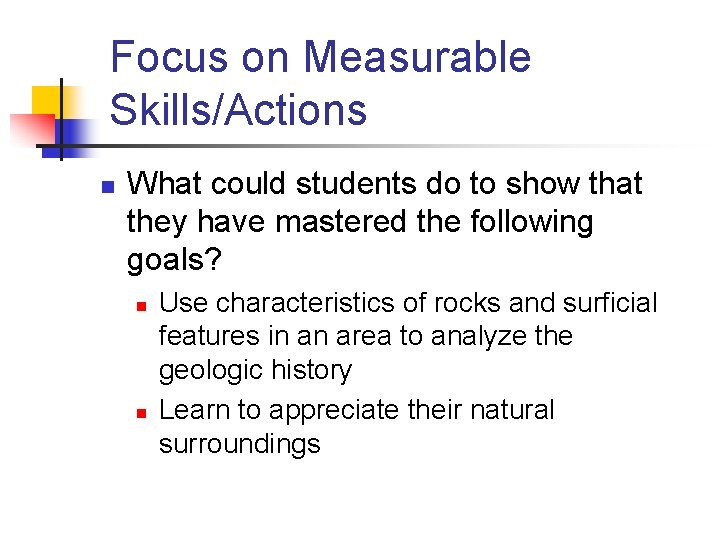 Focus on Measurable Skills/Actions

What could students do to show that they have mastered the following goals?

Use characteristics of rocks and surficial features in an area to analyze the geologic history

Learn to appreciate their natural surroundings